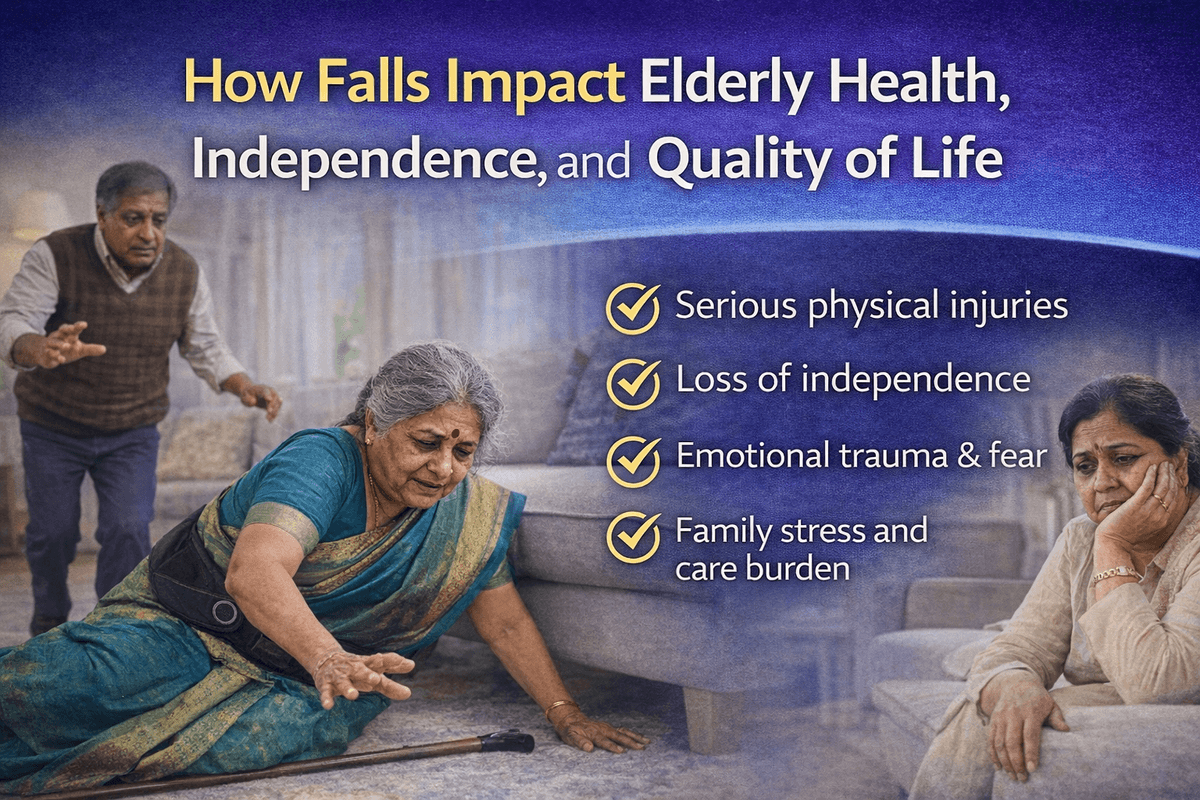 How Falls Impact Elderly Health, Independence, and Quality of Life

Serious physical injuries

Loss of independence

Emotional trauma & fear

Family stress and care burden